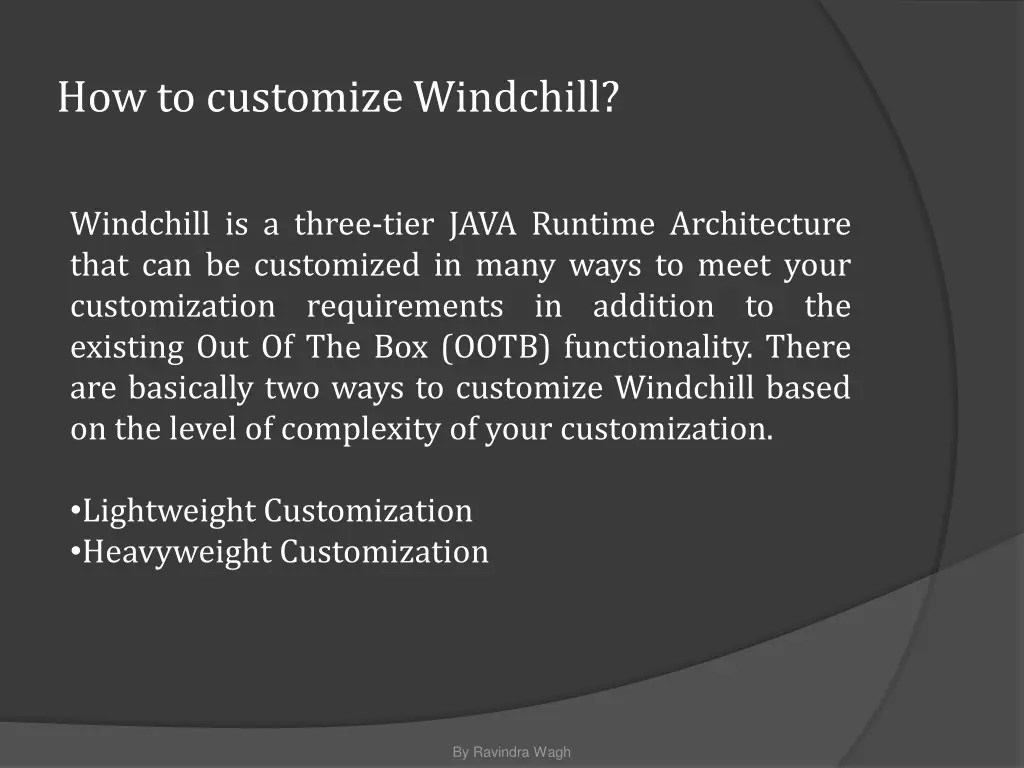 How to customize Windchill?

Windchill is a three-tier JAVA Runtime Architecture that can be customized in many ways to meet your customization requirements in addition to the existing Out Of The Box (OOTB) functionality. There are basically two ways to customize Windchill based on the level of complexity of your customization.

•Lightweight Customization
•Heavyweight Customization

By Ravindra Wagh